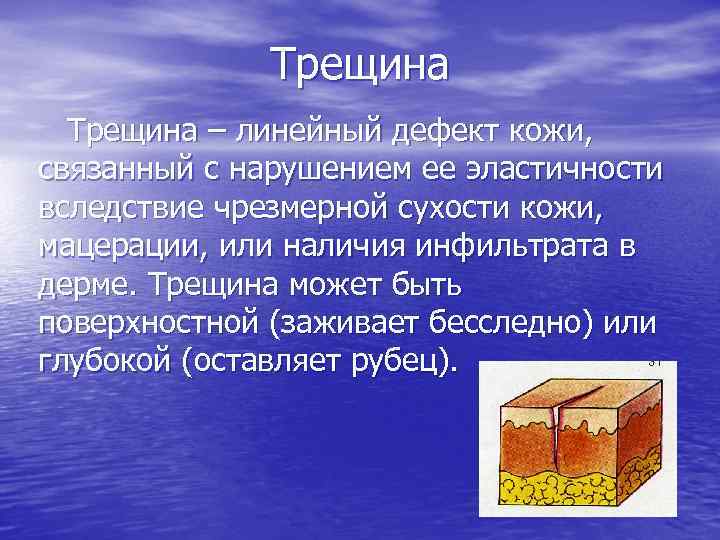 Трещина

Трещина – линейный дефект кожи, связанный с нарушением ее эластичности вследствие чрезмерной сухости кожи, мацерации, или наличия инфильтрата в дерме. Трещина может быть поверхностной (заживает бесследно) или глубокой (оставляет рубец).

31